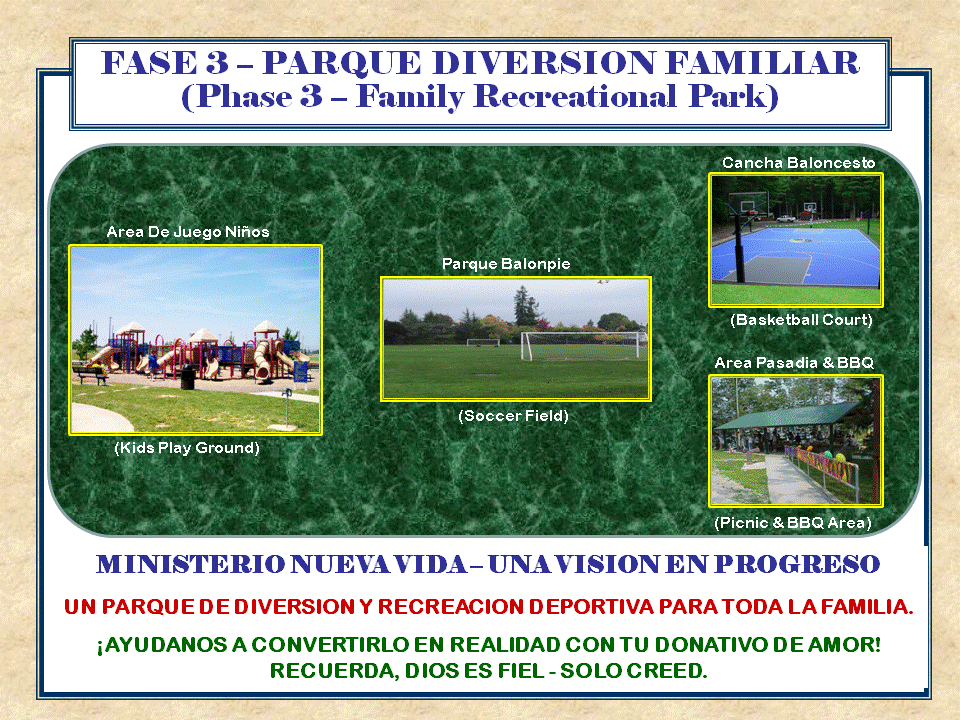 FASE 3 – PARQUE DIVERSION FAMILIAR
(Phase 3 – Family Recreational Park)

Area De Juego Niños

(Kids Play Ground)

Parque Balonpie

(Soccer Field)

Cancha Baloncesto

(Basketball Court)

Area Pasadia & BBQ

(Picnic & BBQ Area)

MINISTERIO NUEVA VIDA – UNA VISION EN PROGRESO

UN PARQUE DE DIVERSION Y RECREACION DEPORTIVA PARA TODA LA FAMILIA.

¡AYUDANOS A CONVERTIRLO EN REALIDAD CON TU DONATIVO DE AMOR!
RECUERDA, DIOS ES FIEL - SOLO CREED.